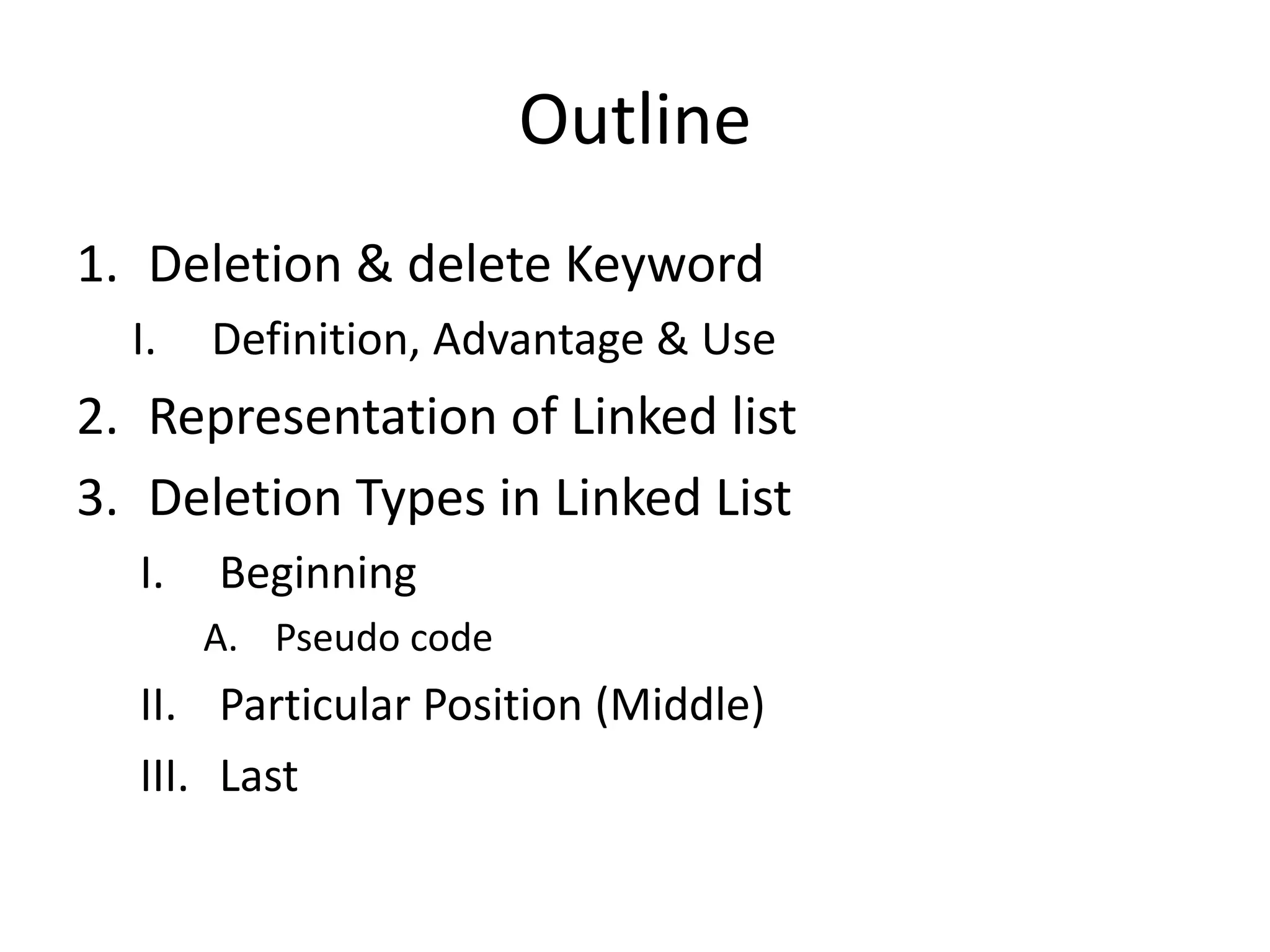 Outline

1. Deletion & delete Keyword
I. Definition, Advantage & Use
2. Representation of Linked list
3. Deletion Types in Linked List
I. Beginning
A. Pseudo code
II. Particular Position (Middle)
III. Last